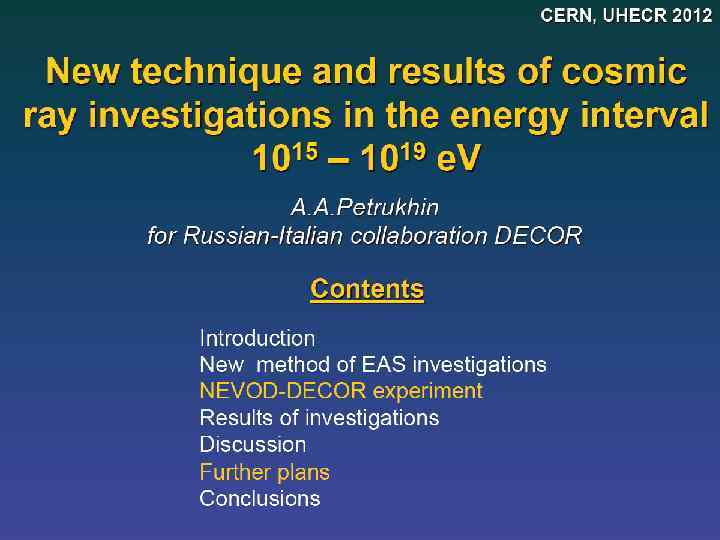 CERN, UHECR 2012

New technique and results of cosmic ray investigations in the energy interval $10^{15} – 10^{19}$ eV

A.A.Petrukhin
for Russian-Italian collaboration DECOR

Contents

Introduction
New method of EAS investigations
NEVOD-DECOR experiment
Results of investigations
Discussion
Further plans
Conclusions